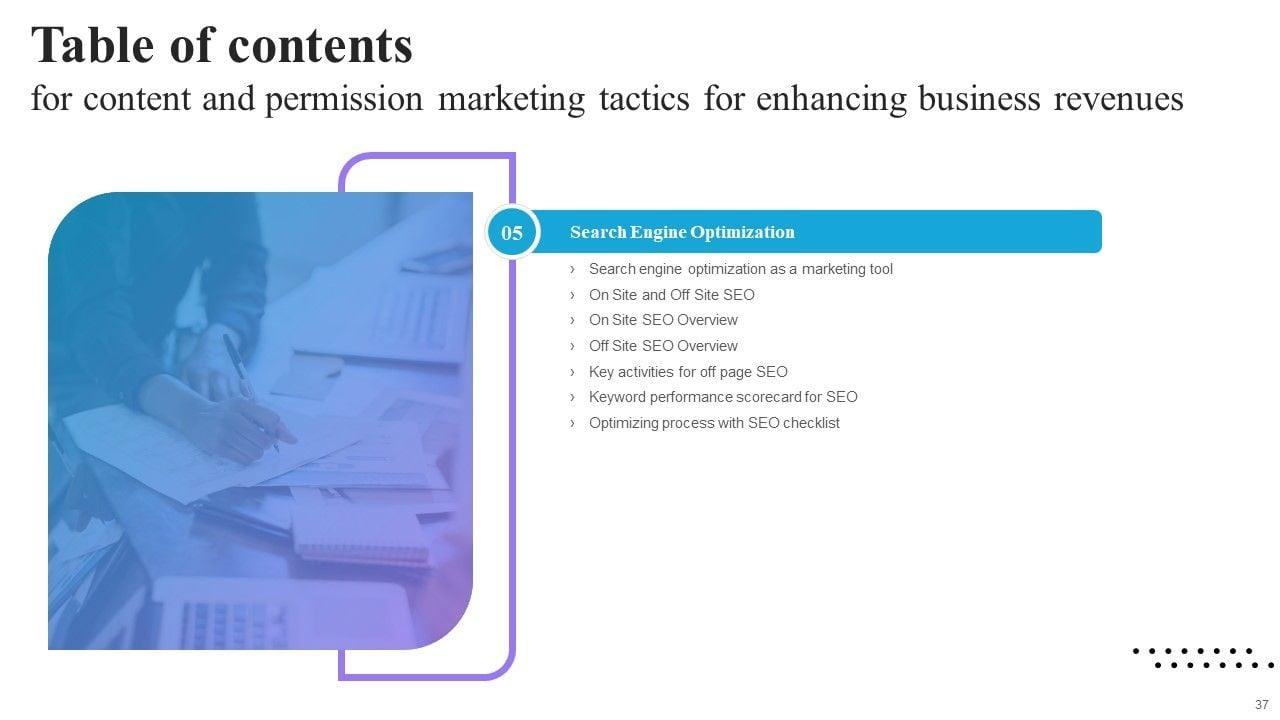 Table of contents
for content and permission marketing tactics for enhancing business revenues

05

Search Engine Optimization

› Search engine optimization as a marketing tool
› On Site and Off Site SEO
› On Site SEO Overview
› Off Site SEO Overview
› Key activities for off page SEO
› Keyword performance scorecard for SEO
› Optimizing process with SEO checklist

37